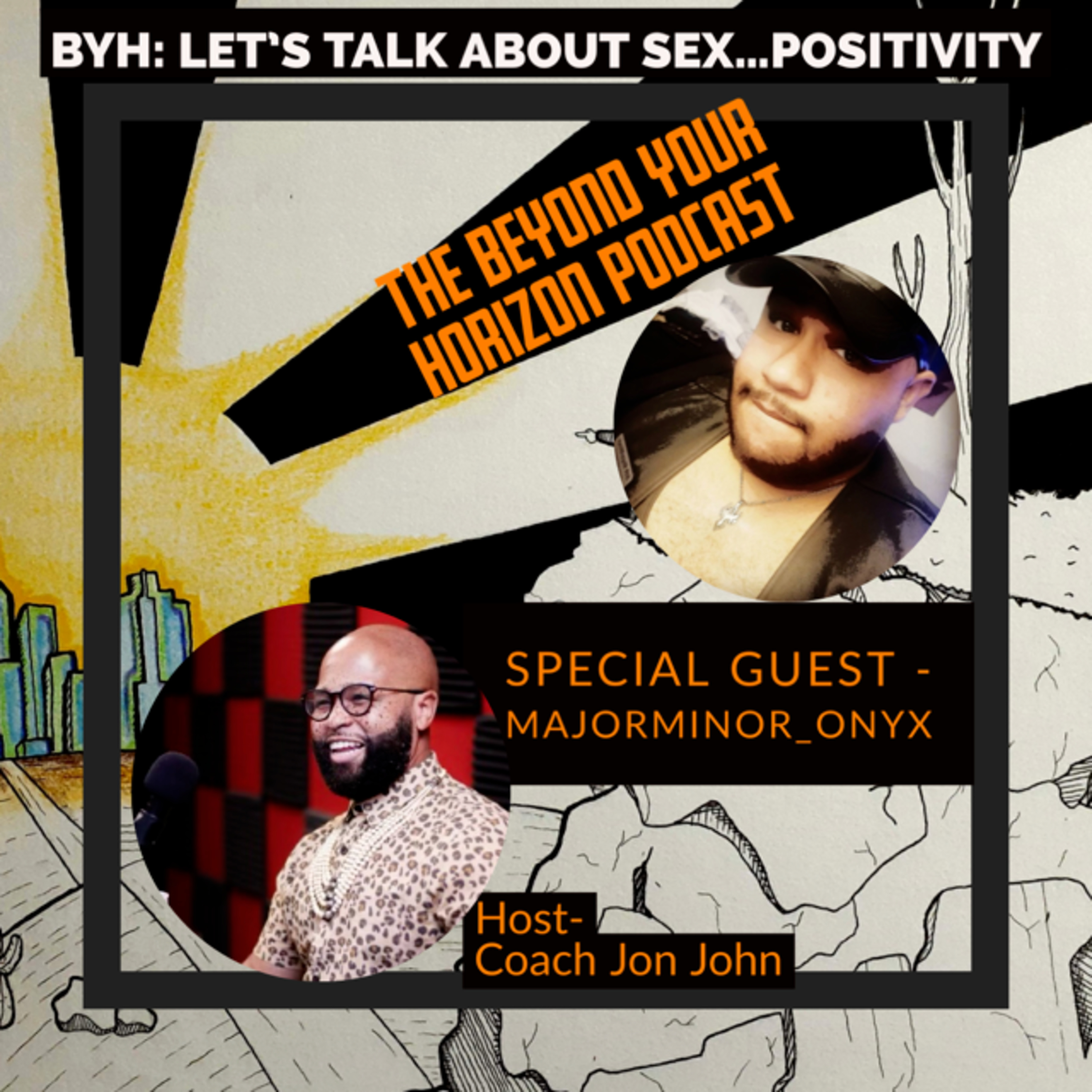 BYH: LET'S TALK ABOUT SEX...POSITIVITY

THE BEYOND YOUR HORIZON PODCAST

SPECIAL GUEST - MAJORMINOR_ONYX

Host- Coach Jon John